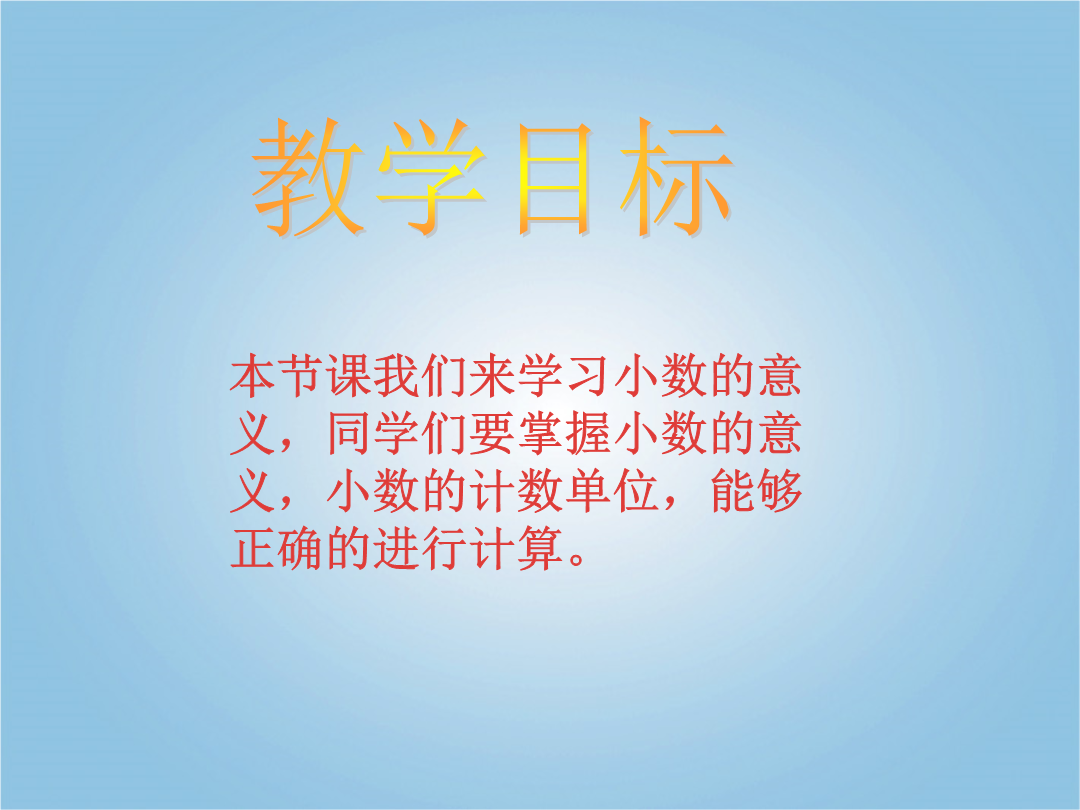 教学目标

本节课我们来学习小数的意义，同学们要掌握小数的意义，小数的计数单位，能够正确的进行计算。